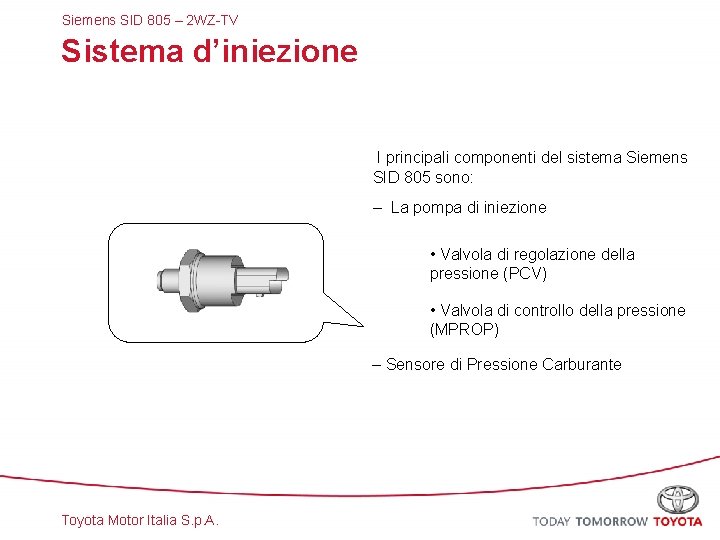 Siemens SID 805 – 2WZ-TV

Sistema d’iniezione

I principali componenti del sistema Siemens SID 805 sono:

– La pompa di iniezione

• Valvola di regolazione della pressione (PCV)

• Valvola di controllo della pressione (MPROP)

– Sensore di Pressione Carburante

Toyota Motor Italia S.p.A.

TODAY TOMORROW TOYOTA